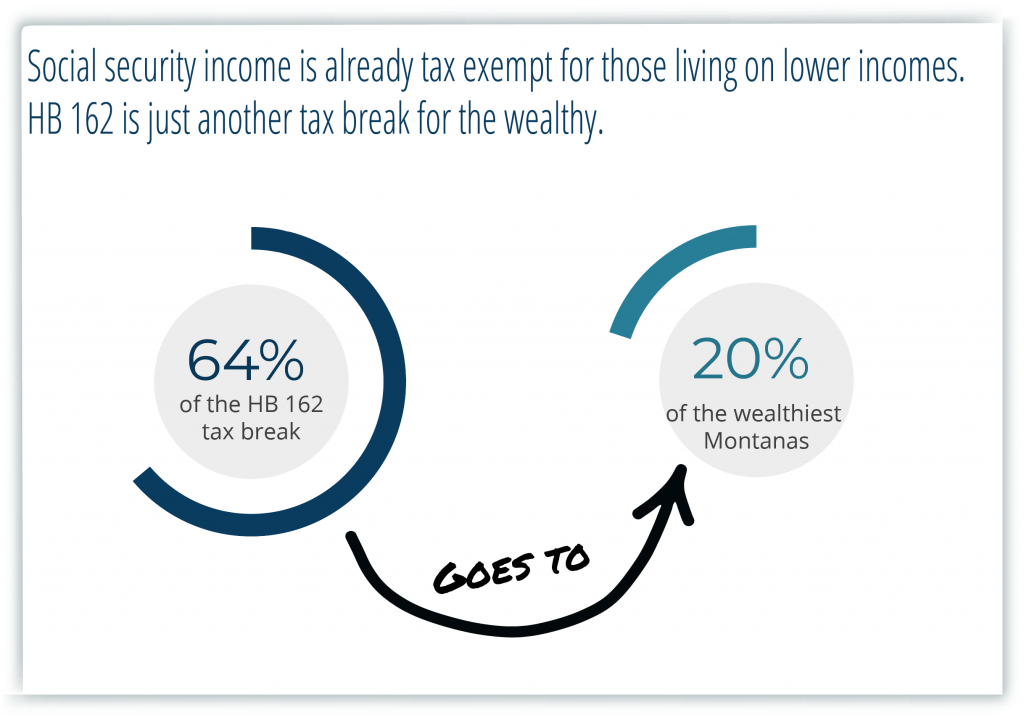 Social security income is already tax exempt for those living on lower incomes. HB 162 is just another tax break for the wealthy.

64%
of the HB 162 tax break

GOES TO

20%
of the wealthiest Montanas